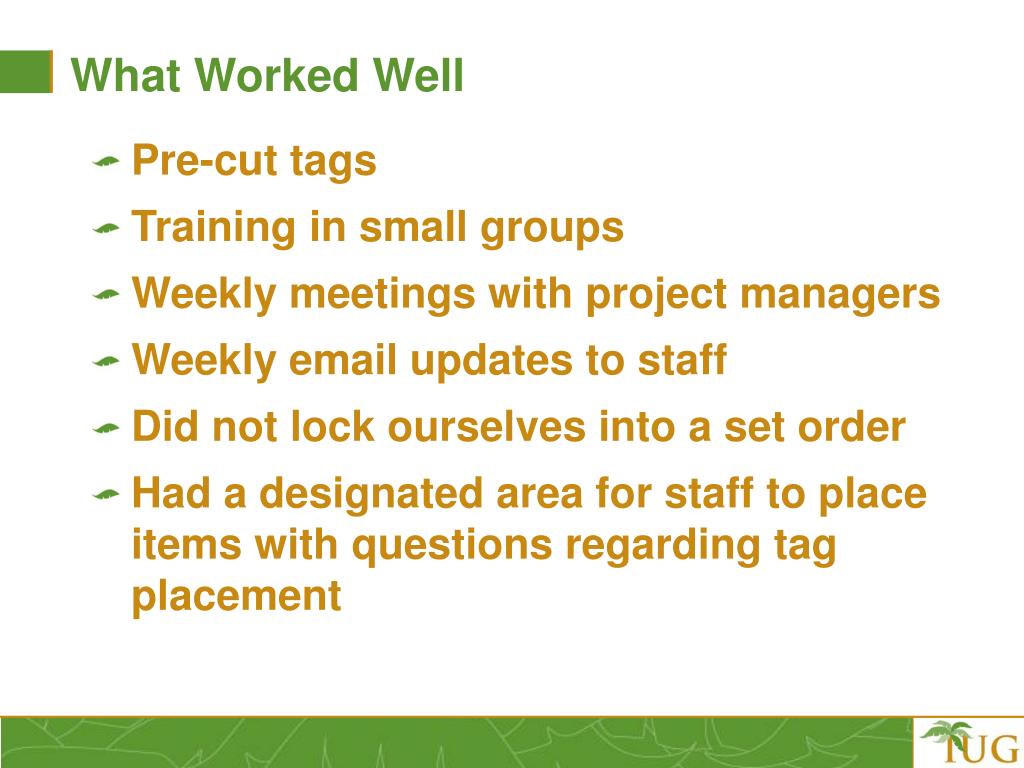 What Worked Well

Pre-cut tags

Training in small groups

Weekly meetings with project managers

Weekly email updates to staff

Did not lock ourselves into a set order

Had a designated area for staff to place items with questions regarding tag placement

IUG